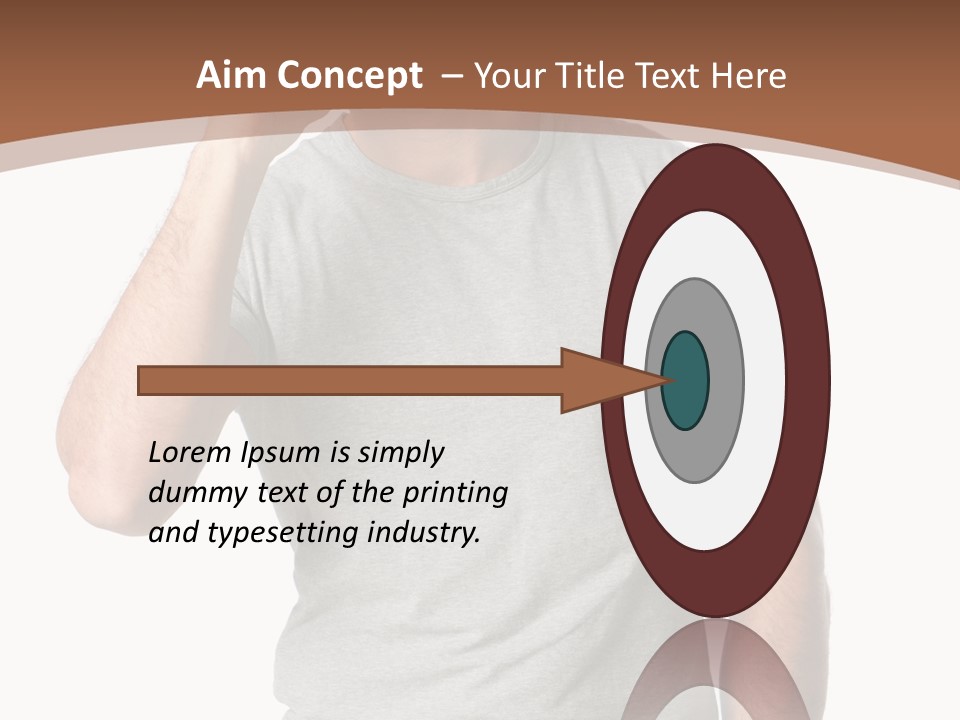 Aim Concept – Your Title Text Here

Lorem Ipsum is simply dummy text of the printing and typesetting industry.